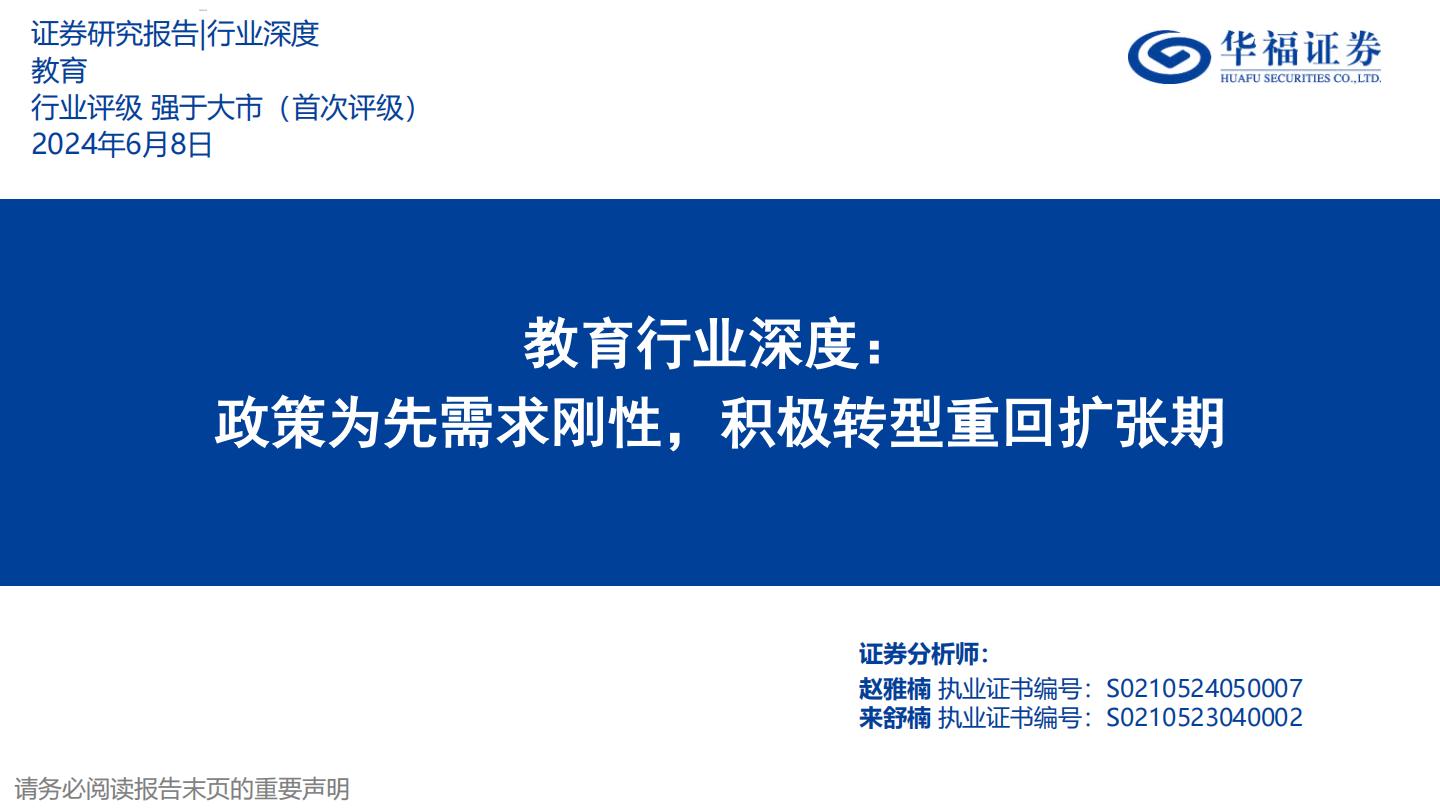 证券研究报告|行业深度
教育
行业评级 强于大市（首次评级）
2024年6月8日

华福证券
HUAFU SECURITIES CO.,LTD.

教育行业深度：
政策为先需求刚性，积极转型重回扩张期

证券分析师：
赵雅楠 执业证书编号：S0210524050007
来舒楠 执业证书编号：S0210523040002

请务必阅读报告末页的重要声明